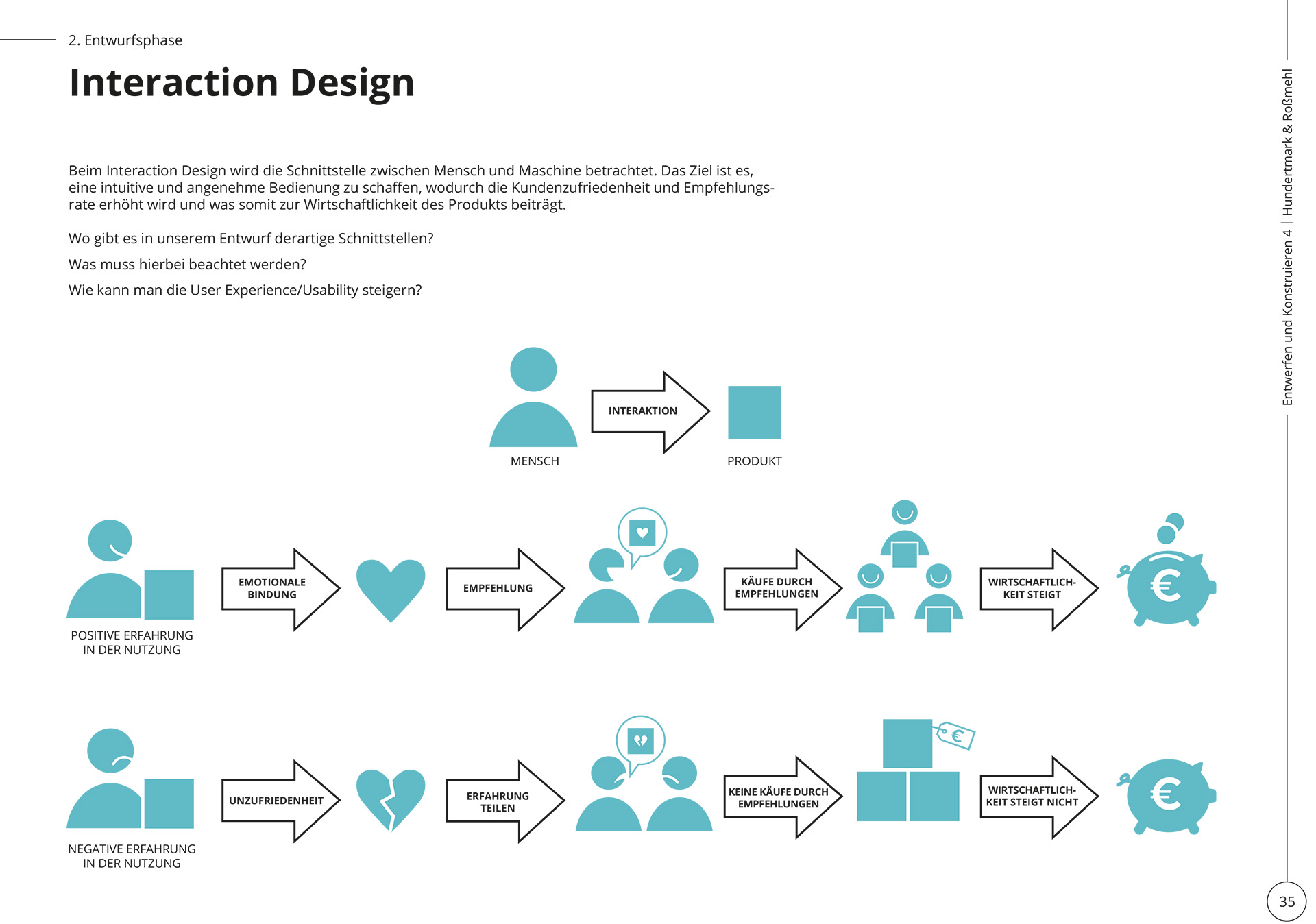 2. Entwurfsphase

Interaction Design

Beim Interaction Design wird die Schnittstelle zwischen Mensch und Maschine betrachtet. Das Ziel ist es, eine intuitive und angenehme Bedienung zu schaffen, wodurch die Kundenzufriedenheit und Empfehlungsrate erhöht wird und was somit zur Wirtschaftlichkeit des Produkts beiträgt.

Wo gibt es in unserem Entwurf derartige Schnittstellen?

Was muss hierbei beachtet werden?

Wie kann man die User Experience/Usability steigern?

MENSCH

INTERAKTION

PRODUKT

POSITIVE ERFAHRUNG IN DER NUTZUNG

EMOTIONALE BINDUNG

EMPFEHLUNG

KÄUFE DURCH EMPFEHLUNGEN

WIRTSCHAFTLICHKEIT STEIGT

€

NEGATIVE ERFAHRUNG IN DER NUTZUNG

UNZUFRIEDENHEIT

ERFAHRUNG TEILEN

KEINE KÄUFE DURCH EMPFEHLUNGEN

€

WIRTSCHAFTLICHKEIT STEIGT NICHT

€

Entwerfen und Konstruieren 4 | Hundertmark & Roßmehl

35